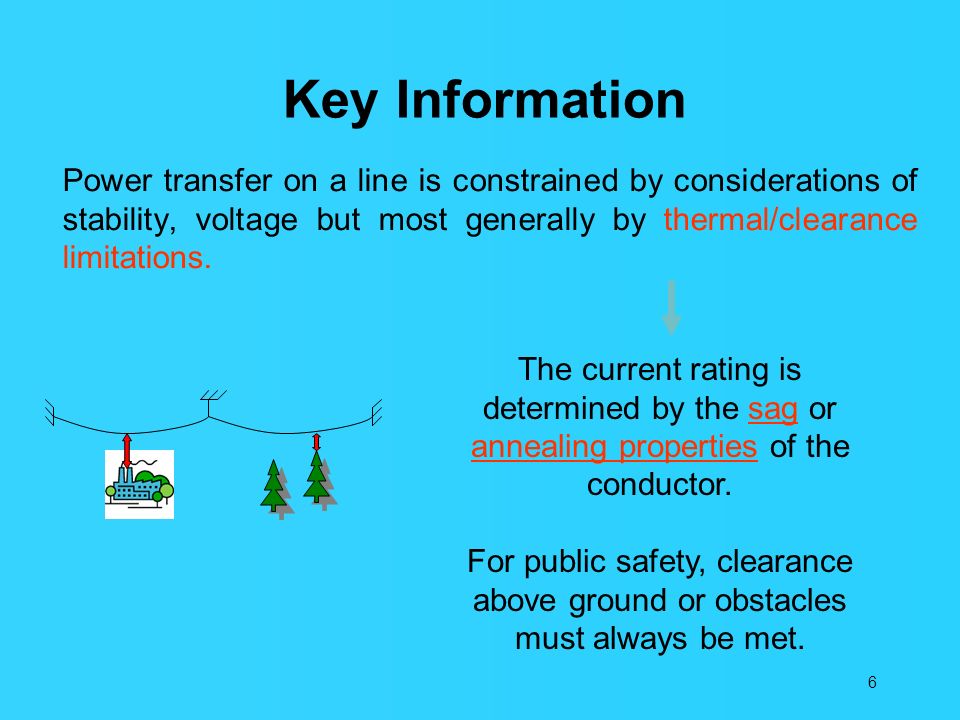 Key Information

Power transfer on a line is constrained by considerations of stability, voltage but most generally by thermal/clearance limitations.

The current rating is determined by the sag or annealing properties of the conductor.

For public safety, clearance above ground or obstacles must always be met.

6